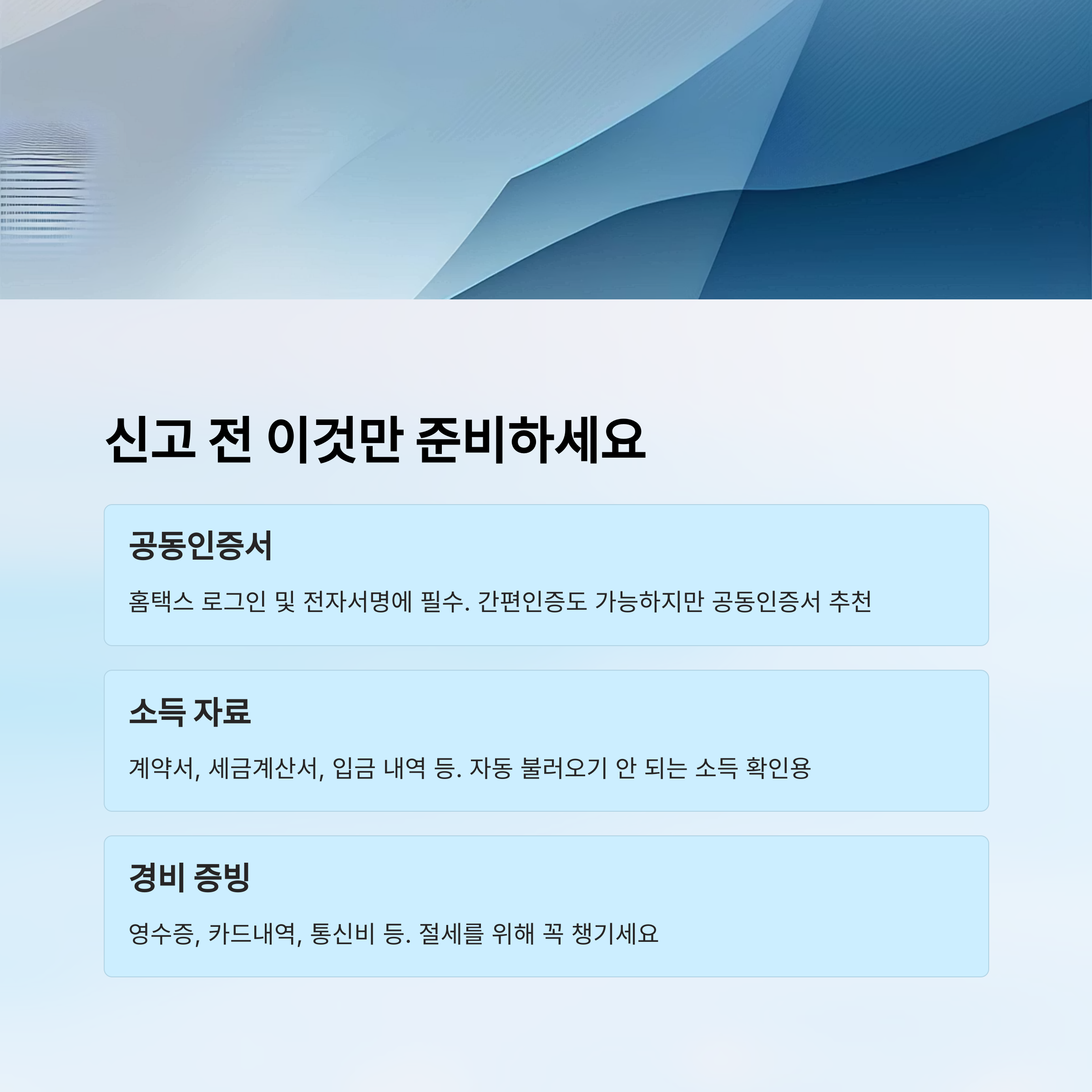 신고 전 이것만 준비하세요

공동인증서

홈택스 로그인 및 전자서명에 필수. 간편인증도 가능하지만 공동인증서 추천

소득 자료

계약서, 세금계산서, 입금 내역 등. 자동 불러오기 안 되는 소득 확인용

경비 증빙

영수증, 카드내역, 통신비 등. 절세를 위해 꼭 챙기세요